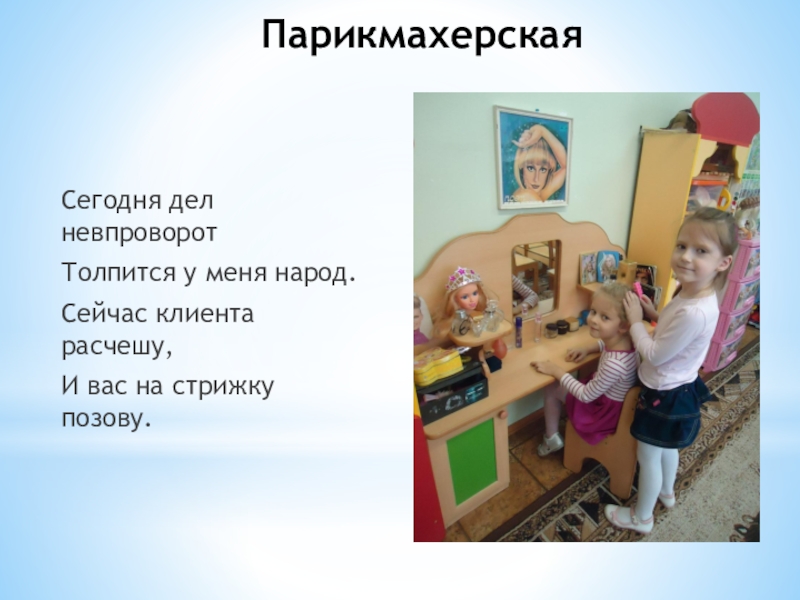 Парикмахерская

Сегодня дел невпроворот

Толпится у меня народ.

Сейчас клиента расчешу,

И вас на стрижку позову.